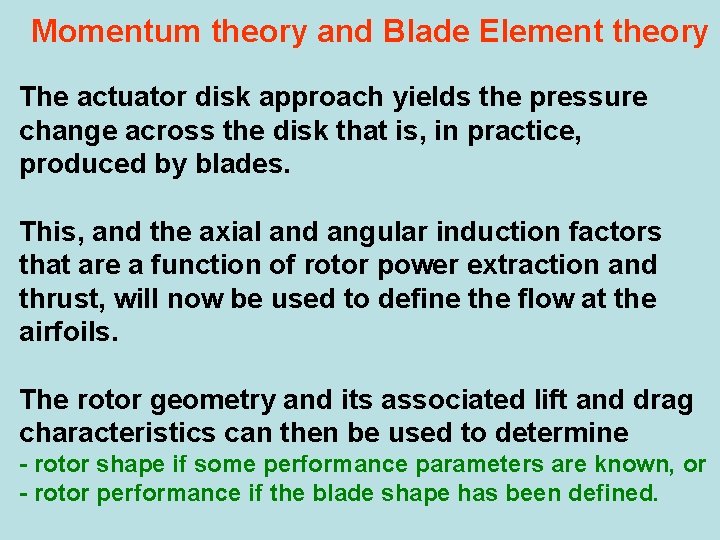 Momentum theory and Blade Element theory

The actuator disk approach yields the pressure change across the disk that is, in practice, produced by blades.

This, and the axial and angular induction factors that are a function of rotor power extraction and thrust, will now be used to define the flow at the airfoils.

The rotor geometry and its associated lift and drag characteristics can then be used to determine
- rotor shape if some performance parameters are known, or
- rotor performance if the blade shape has been defined.